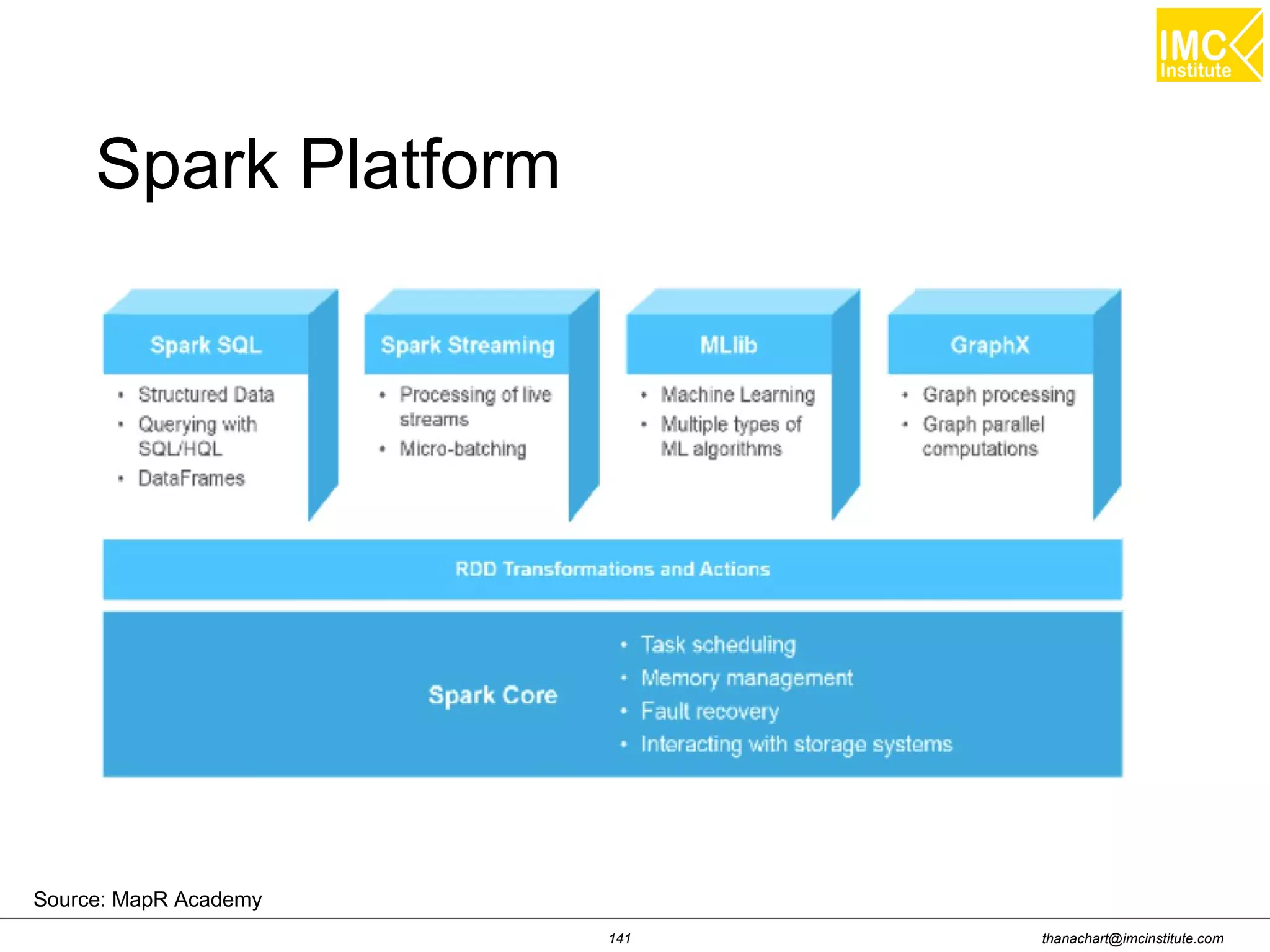 IMC Institute

Spark Platform

Spark SQL
• Structured Data
• Querying with SQL/HQL
• DataFrames

Spark Streaming
• Processing of live streams
• Micro-batching

MLlib
• Machine Learning
• Multiple types of ML algorithms

GraphX
• Graph processing
• Graph parallel computations

RDD Transformations and Actions

Spark Core
• Task scheduling
• Memory management
• Fault recovery
• Interacting with storage systems

Source: MapR Academy

141

thanachart@imcinstitute.com